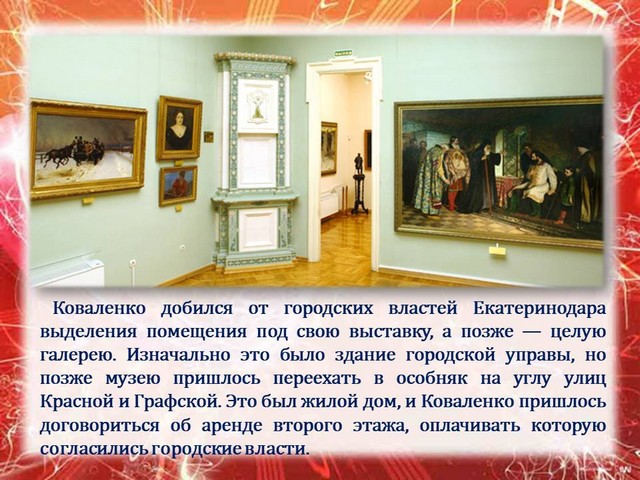 Коваленко добился от городских властей Екатеринодара выделения помещения под свою выставку, а позже — целую галерею. Изначально это было здание городской управы, но позже музею пришлось переехать в особняк на углу улиц Красной и Графской. Это был жилой дом, и Коваленко пришлось договориться об аренде второго этажа, оплачивать которую согласились городские власти.